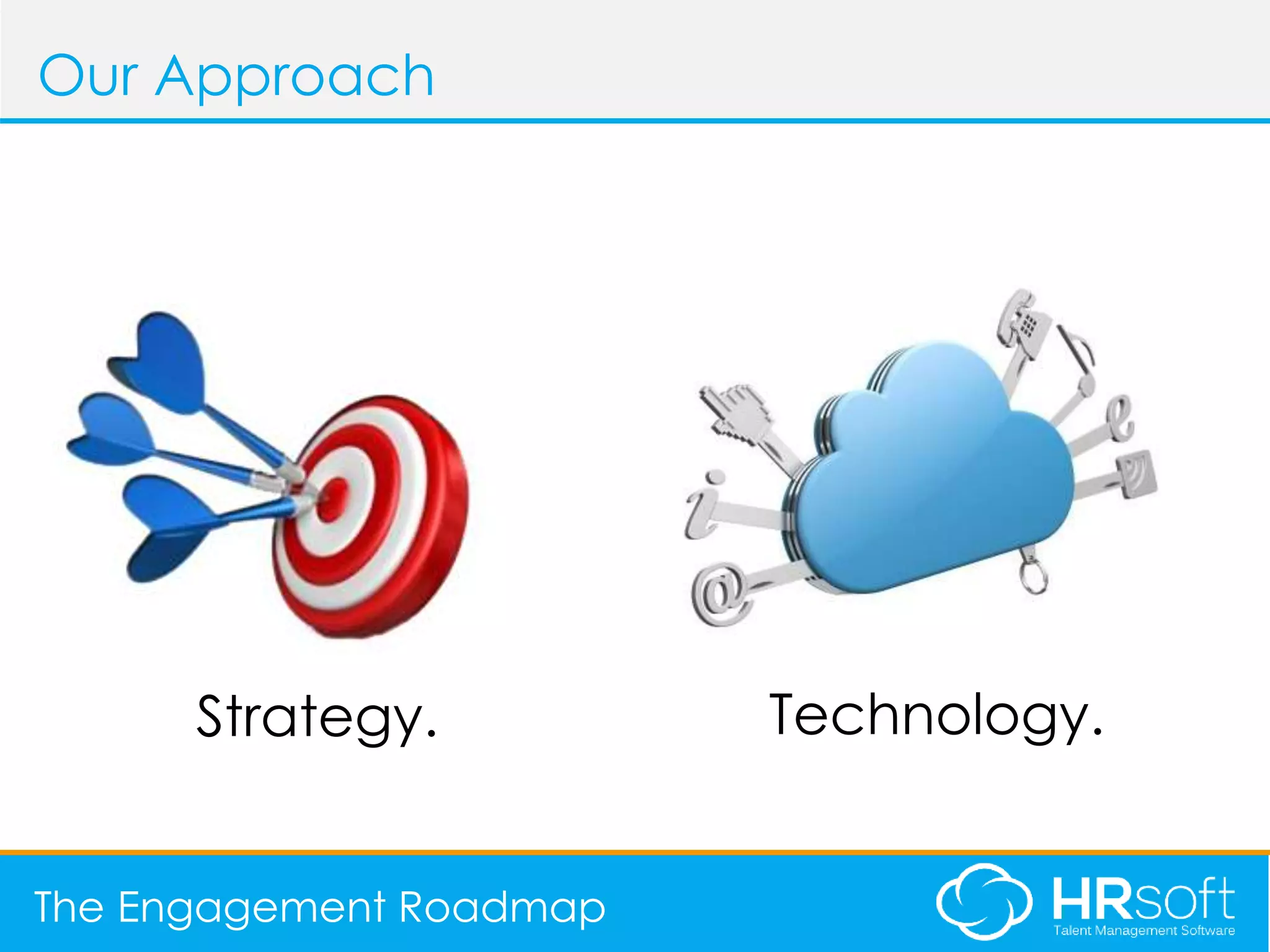 Our Approach

Strategy.

Technology.

The Engagement Roadmap

HRsoft
Talent Management Software